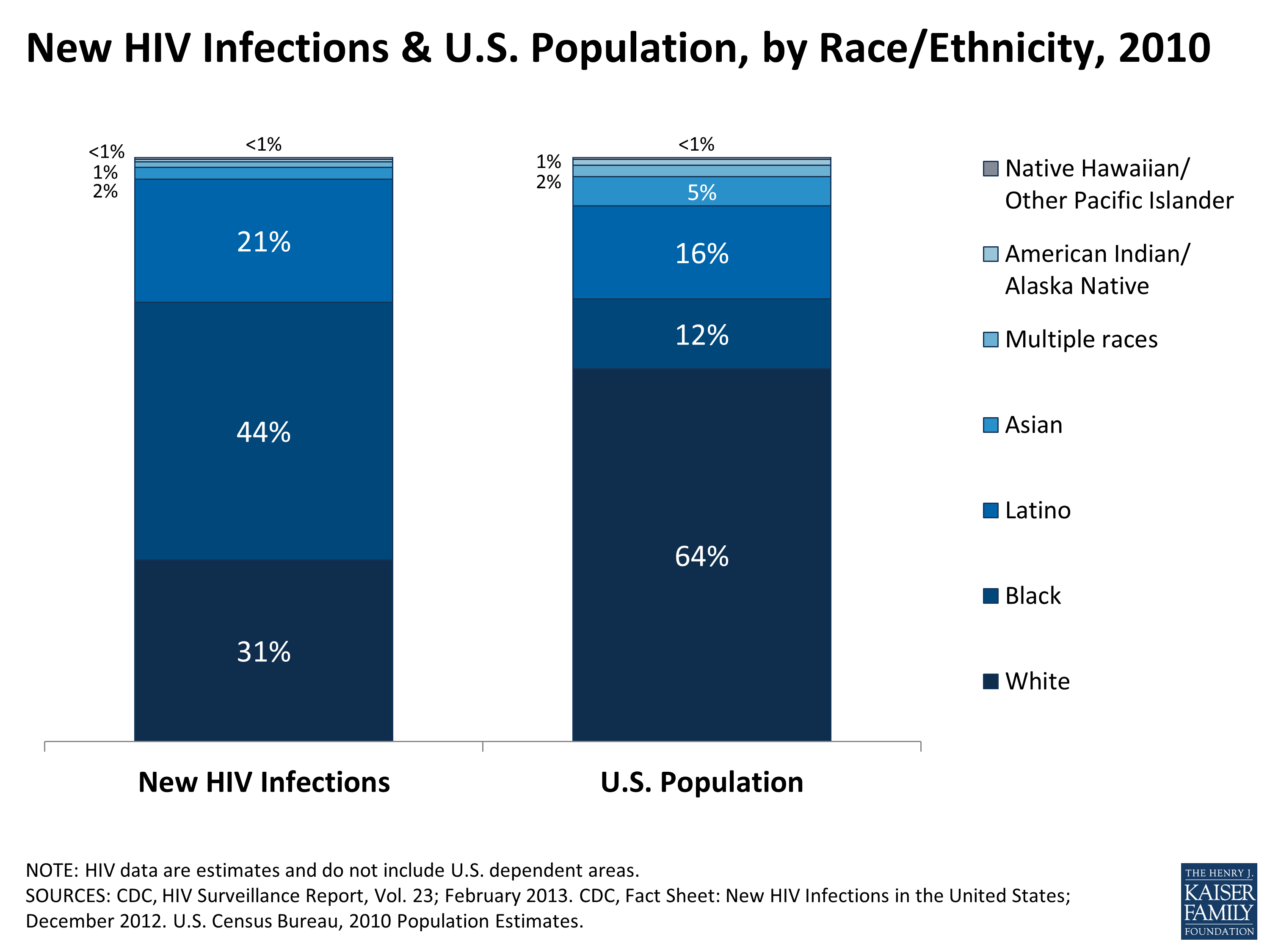 New HIV Infections & U.S. Population, by Race/Ethnicity, 2010

<1%
<1%
1%
2%
21%
44%
31%

<1%
1%
2%
5%
16%
12%
64%

Native Hawaiian/ Other Pacific Islander
American Indian/ Alaska Native
Multiple races
Asian
Latino
Black
White

New HIV Infections
U.S. Population

NOTE: HIV data are estimates and do not include U.S. dependent areas.
SOURCES: CDC, HIV Surveillance Report, Vol. 23; February 2013. CDC, Fact Sheet: New HIV Infections in the United States; December 2012. U.S. Census Bureau, 2010 Population Estimates.

THE HENRY J. KAISER FAMILY FOUNDATION